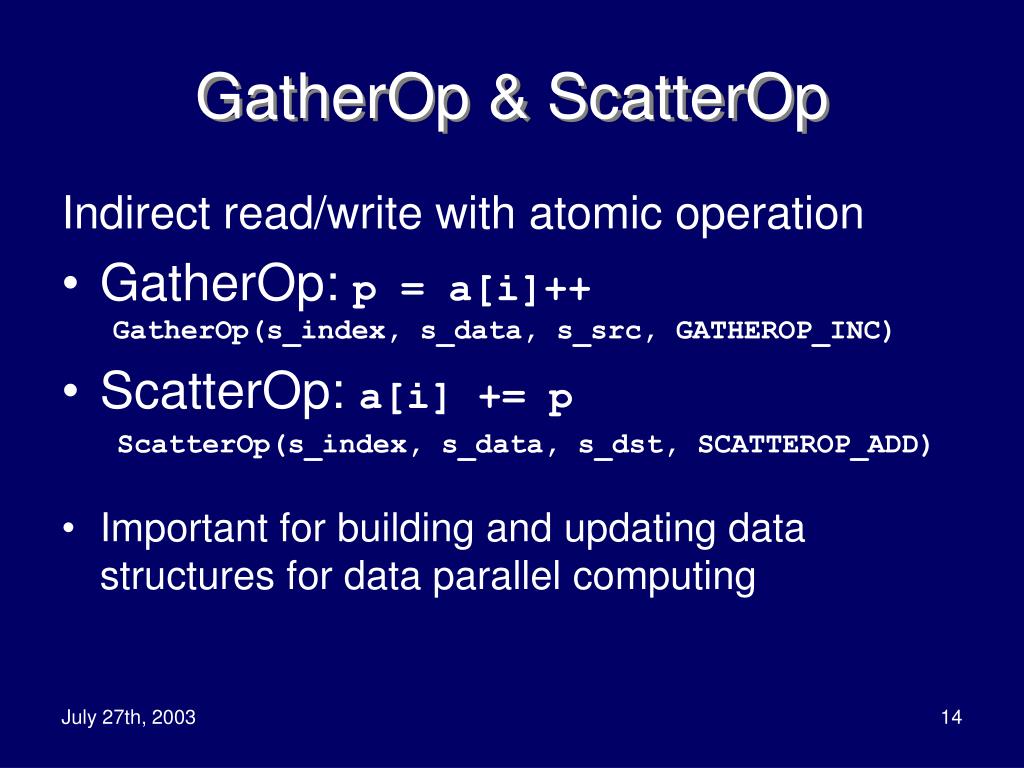 GatherOp & ScatterOp

Indirect read/write with atomic operation

• GatherOp: p = a[i]++
GatherOp(s_index, s_data, s_src, GATHEROP_INC)

• ScatterOp: a[i] += p
ScatterOp(s_index, s_data, s_dst, SCATTEROP_ADD)

• Important for building and updating data structures for data parallel computing

July 27th, 2003

14